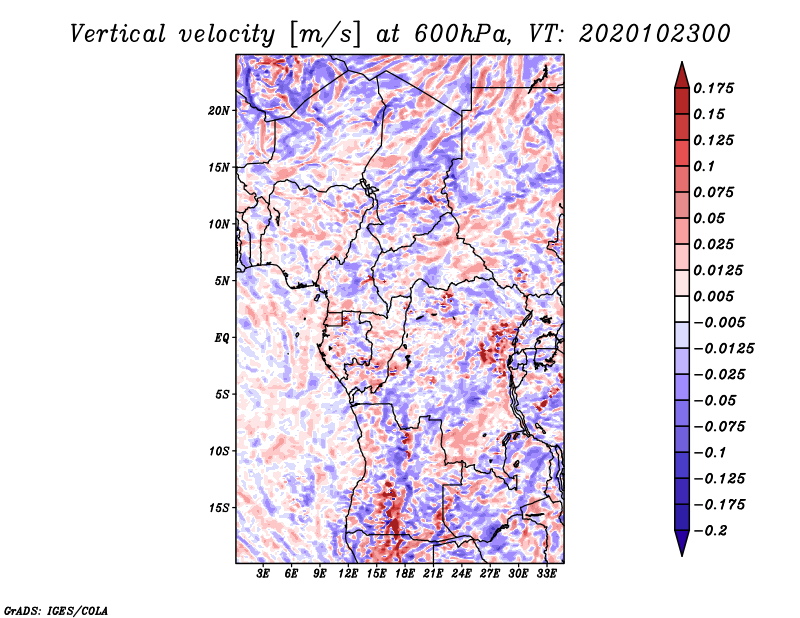 Vertical velocity [m/s] at 600hPa, VT: 2020102300

20N
15N
10N
5N
EQ
5S
10S
15S

3E 6E 9E 12E 15E 18E 21E 24E 27E 30E 33E

0.175
0.15
0.125
0.1
0.075
0.05
0.025
0.0125
0.005
−0.005
−0.0125
−0.025
−0.05
−0.075
−0.1
−0.125
−0.175
−0.2

GrADS: IGES/COLA